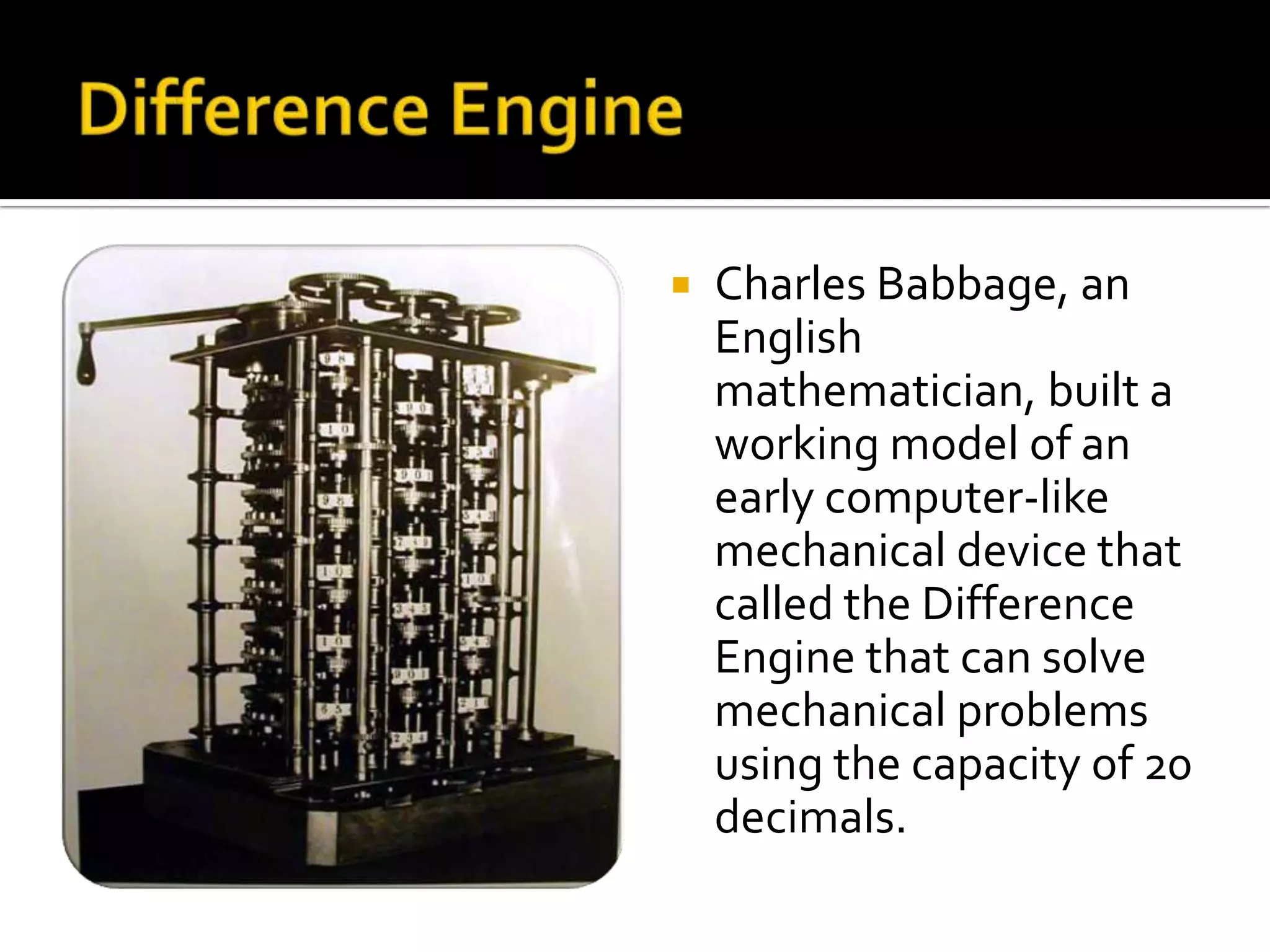 Difference Engine

Charles Babbage, an English mathematician, built a working model of an early computer-like mechanical device that called the Difference Engine that can solve mechanical problems using the capacity of 20 decimals.